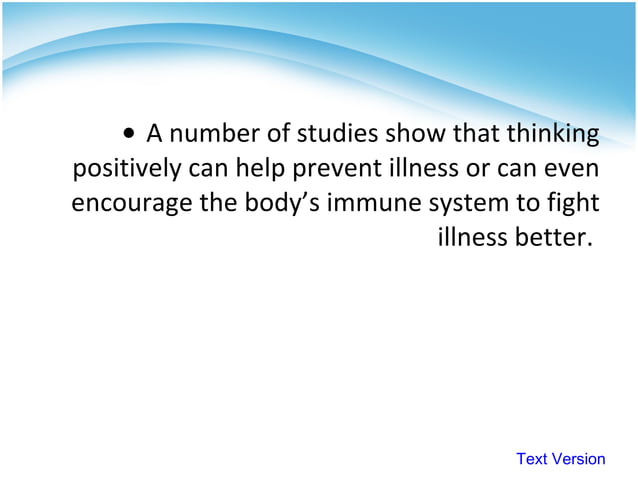 • A number of studies show that thinking positively can help prevent illness or can even encourage the body’s immune system to fight illness better.

Text Version